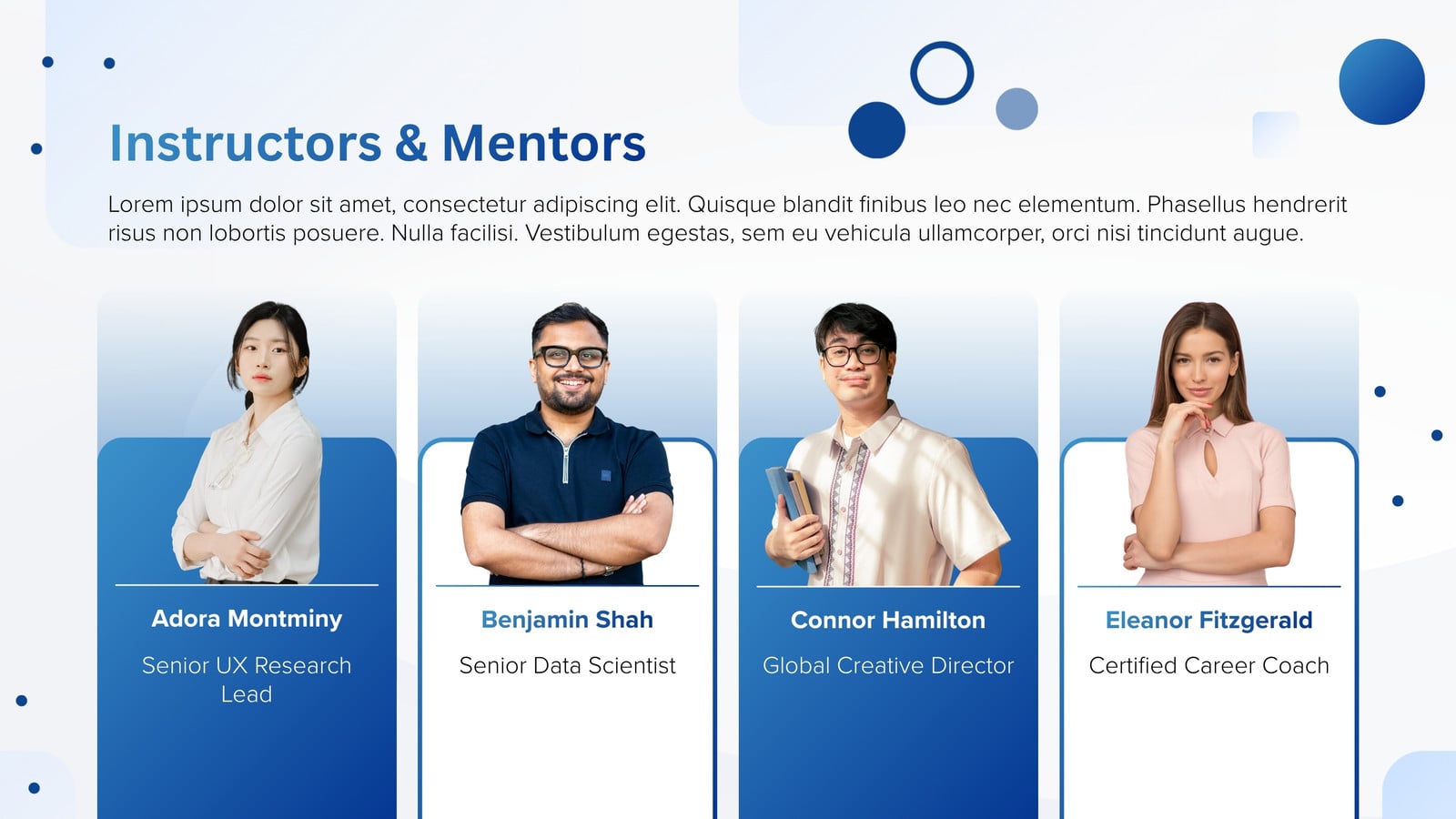 Instructors & Mentors

Lorem ipsum dolor sit amet, consectetur adipiscing elit. Quisque blandit finibus leo nec elementum. Phasellus hendrerit risus non lobortis posuere. Nulla facilisi. Vestibulum egestas, sem eu vehicula ullamcorper, orci nisi tincidunt augue.

Adora Montminy

Senior UX Research Lead

Benjamin Shah

Senior Data Scientist

Connor Hamilton

Global Creative Director

Eleanor Fitzgerald

Certified Career Coach